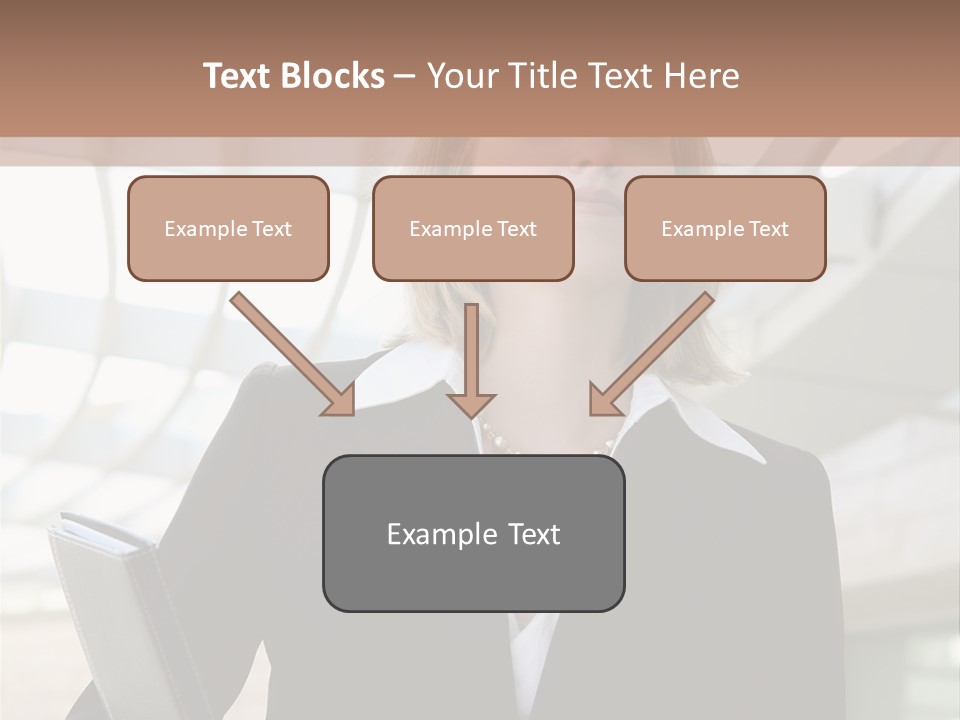 Text Blocks – Your Title Text Here

Example Text

Example Text

Example Text

Example Text